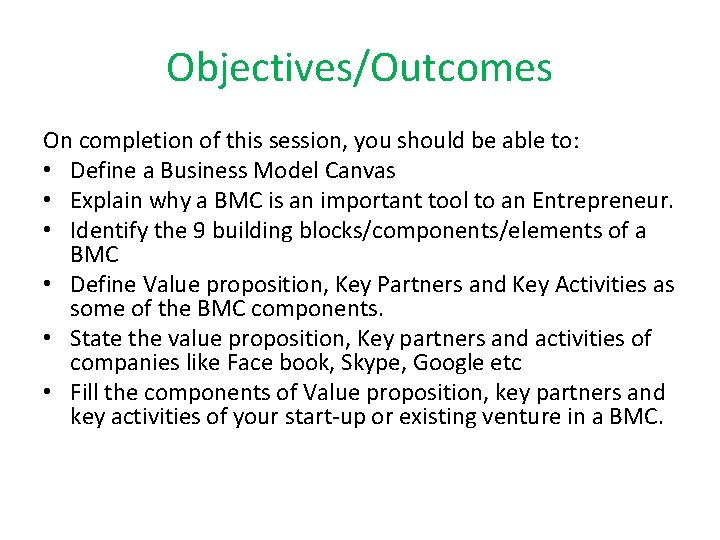 Objectives/Outcomes

On completion of this session, you should be able to:
• Define a Business Model Canvas
• Explain why a BMC is an important tool to an Entrepreneur.
• Identify the 9 building blocks/components/elements of a BMC
• Define Value proposition, Key Partners and Key Activities as some of the BMC components.
• State the value proposition, Key partners and activities of companies like Face book, Skype, Google etc
• Fill the components of Value proposition, key partners and key activities of your start-up or existing venture in a BMC.